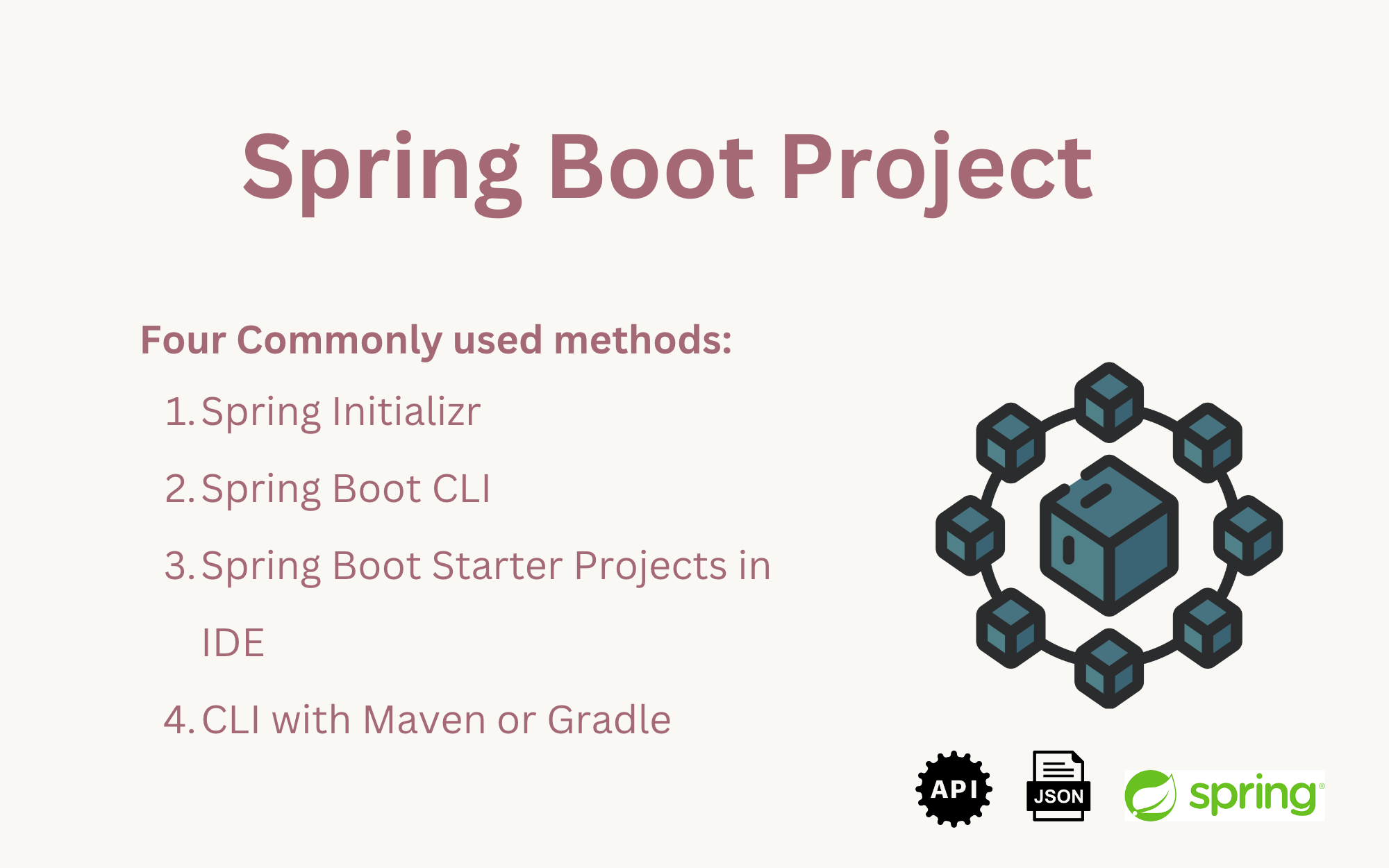 Spring Boot Project

Four Commonly used methods:

1. Spring Initializr
2. Spring Boot CLI
3. Spring Boot Starter Projects in IDE
4. CLI with Maven or Gradle

API

JSON

spring